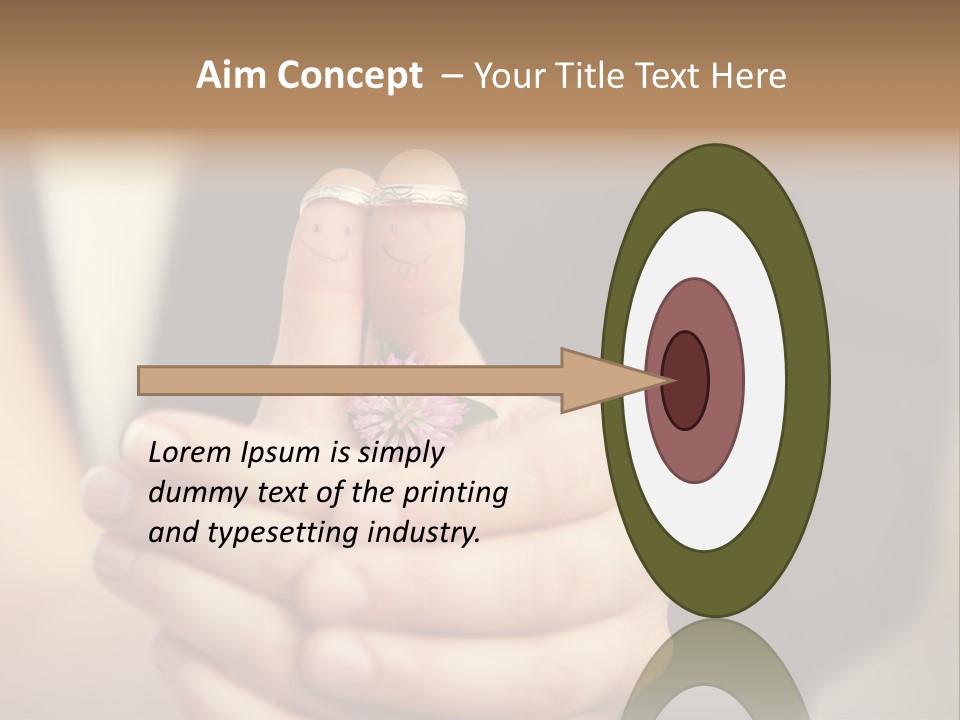 Aim Concept – Your Title Text Here

Lorem Ipsum is simply dummy text of the printing and typesetting industry.